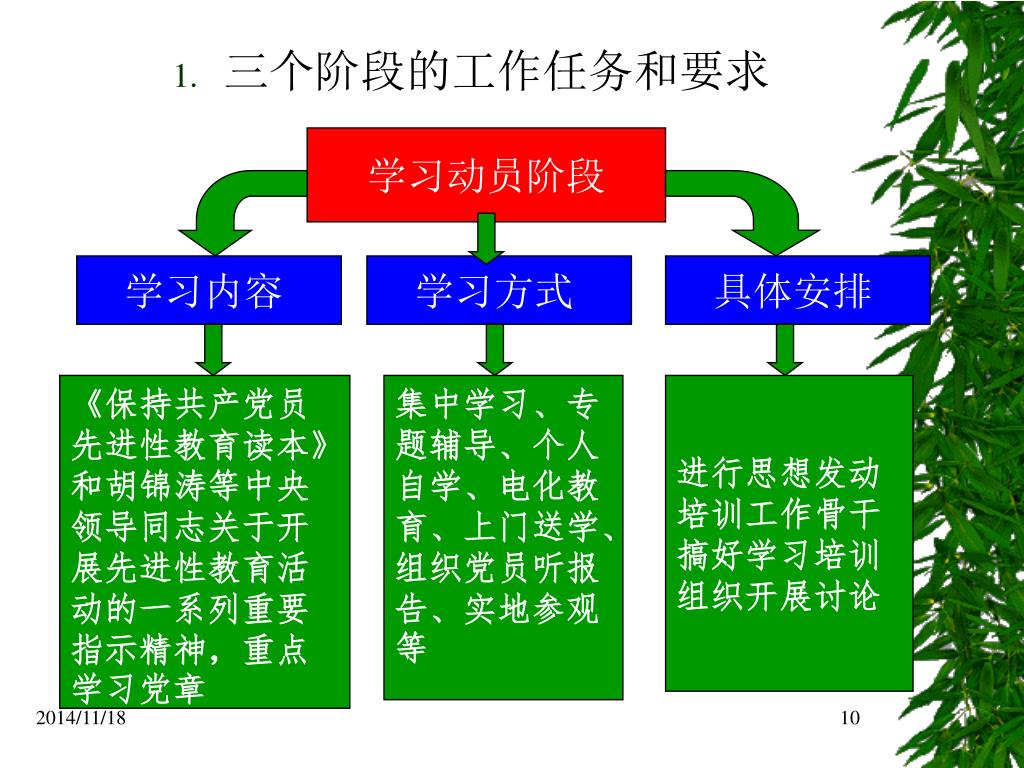 1. 三个阶段的工作任务和要求

学习动员阶段

学习内容

学习方式

具体安排

《保持共产党员先进性教育读本》和胡锦涛等中央领导同志关于开展先进性教育活动的一系列重要指示精神，重点学习党章

集中学习、专题辅导、个人自学、电化教育、上门送学、组织党员听报告、实地参观等

进行思想发动
培训工作骨干
搞好学习培训
组织开展讨论

2014/11/18

10